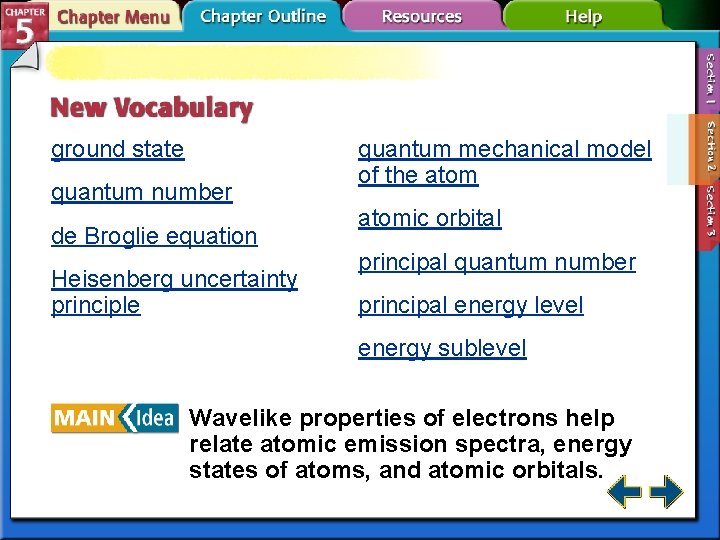 CHAPTER 5
Chapter Menu
Chapter Outline
Resources
Help

Section 1
Section 2
Section 3

New Vocabulary

ground state

quantum number

de Broglie equation

Heisenberg uncertainty principle

quantum mechanical model of the atom

atomic orbital

principal quantum number

principal energy level

energy sublevel

MAIN Idea Wavelike properties of electrons help relate atomic emission spectra, energy states of atoms, and atomic orbitals.